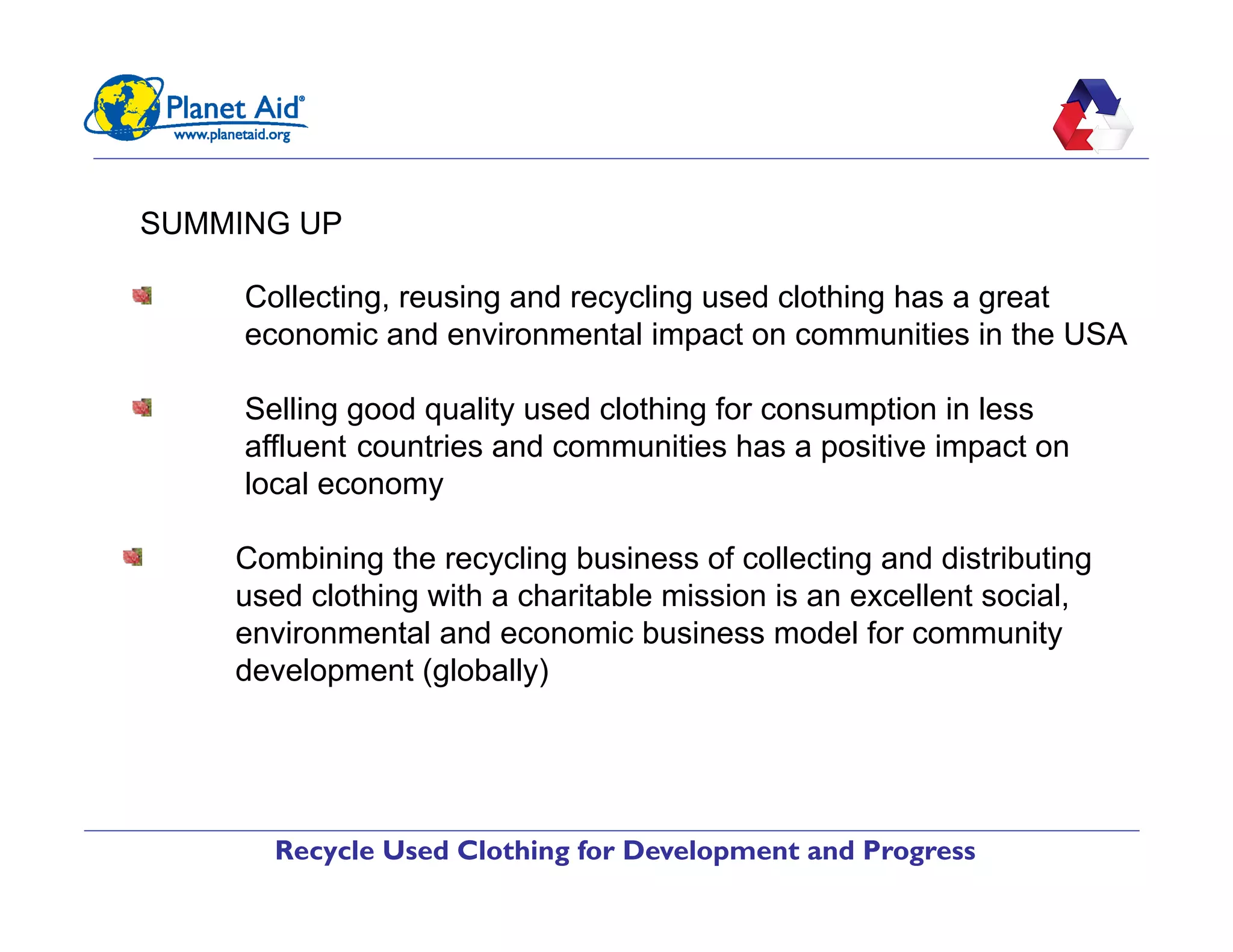 Planet Aid®
www.planetaid.org

SUMMING UP

Collecting, reusing and recycling used clothing has a great economic and environmental impact on communities in the USA

Selling good quality used clothing for consumption in less affluent countries and communities has a positive impact on local economy

Combining the recycling business of collecting and distributing used clothing with a charitable mission is an excellent social, environmental and economic business model for community development (globally)

Recycle Used Clothing for Development and Progress